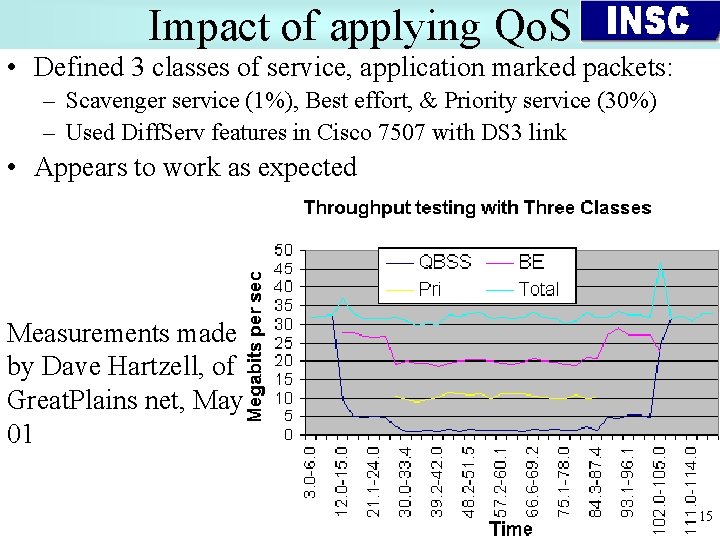 Impact of applying QoS INSC

• Defined 3 classes of service, application marked packets:
  – Scavenger service (1%), Best effort, & Priority service (30%)
  – Used DiffServ features in Cisco 7507 with DS3 link
• Appears to work as expected

Measurements made by Dave Hartzell, of GreatPlains net, May 01

Throughput testing with Three Classes

QBSS
BE
Pri
Total

Megabits per sec

50
45
40
35
30
25
20
15
10
5
0

3.0-6.0
12.0-15.0
21.1-24.0
30.0-33.4
39.2-42.0
48.2-51.5
57.2-60.1
66.6-69.2
75.1-78.0
84.3-87.4
93.1-96.1
102.0-105.0
111.0-114.0

Time

15